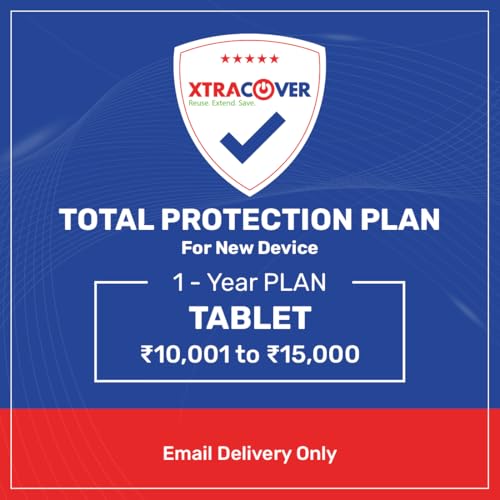 ★★★★★
XTRACOVER
Reuse. Extend. Save.

TOTAL PROTECTION PLAN
For New Device

1 - Year PLAN
TABLET
₹10,001 to ₹15,000

Email Delivery Only